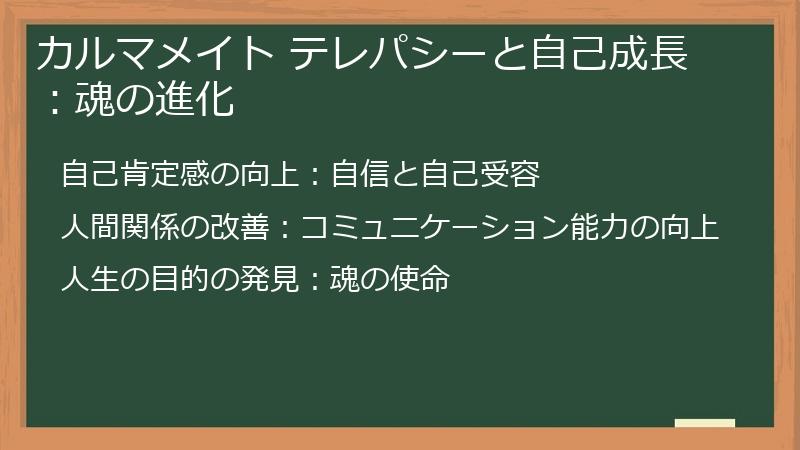 カルマメイト テレパシーと自己成長：魂の進化

自己肯定感の向上：自信と自己受容

人間関係の改善：コミュニケーション能力の向上

人生の目的の発見：魂の使命